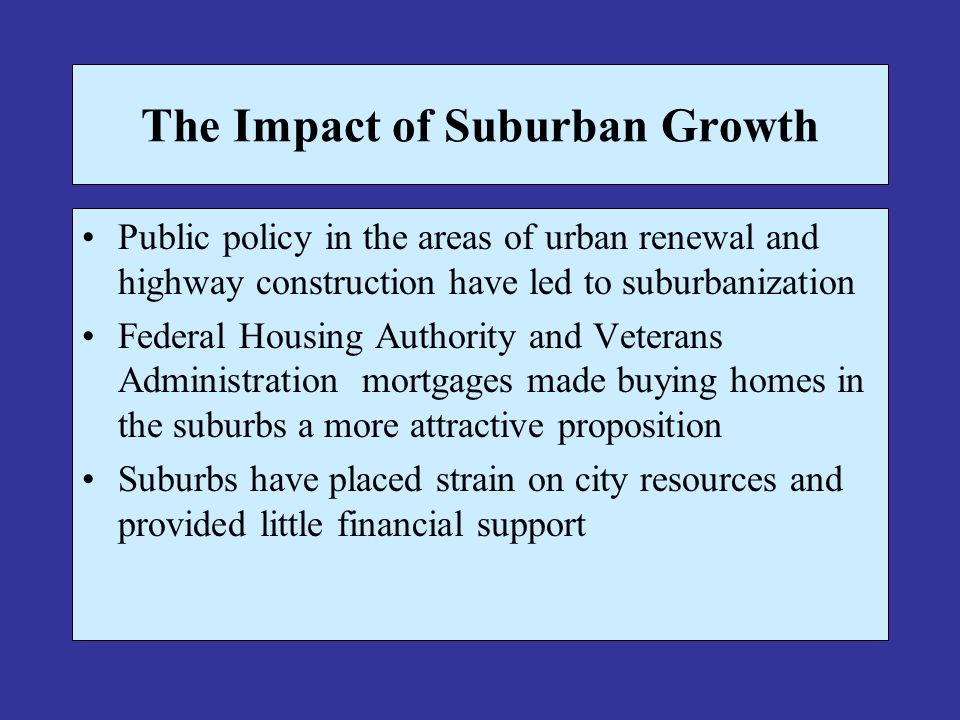 The Impact of Suburban Growth

• Public policy in the areas of urban renewal and highway construction have led to suburbanization
• Federal Housing Authority and Veterans Administration mortgages made buying homes in the suburbs a more attractive proposition
• Suburbs have placed strain on city resources and provided little financial support